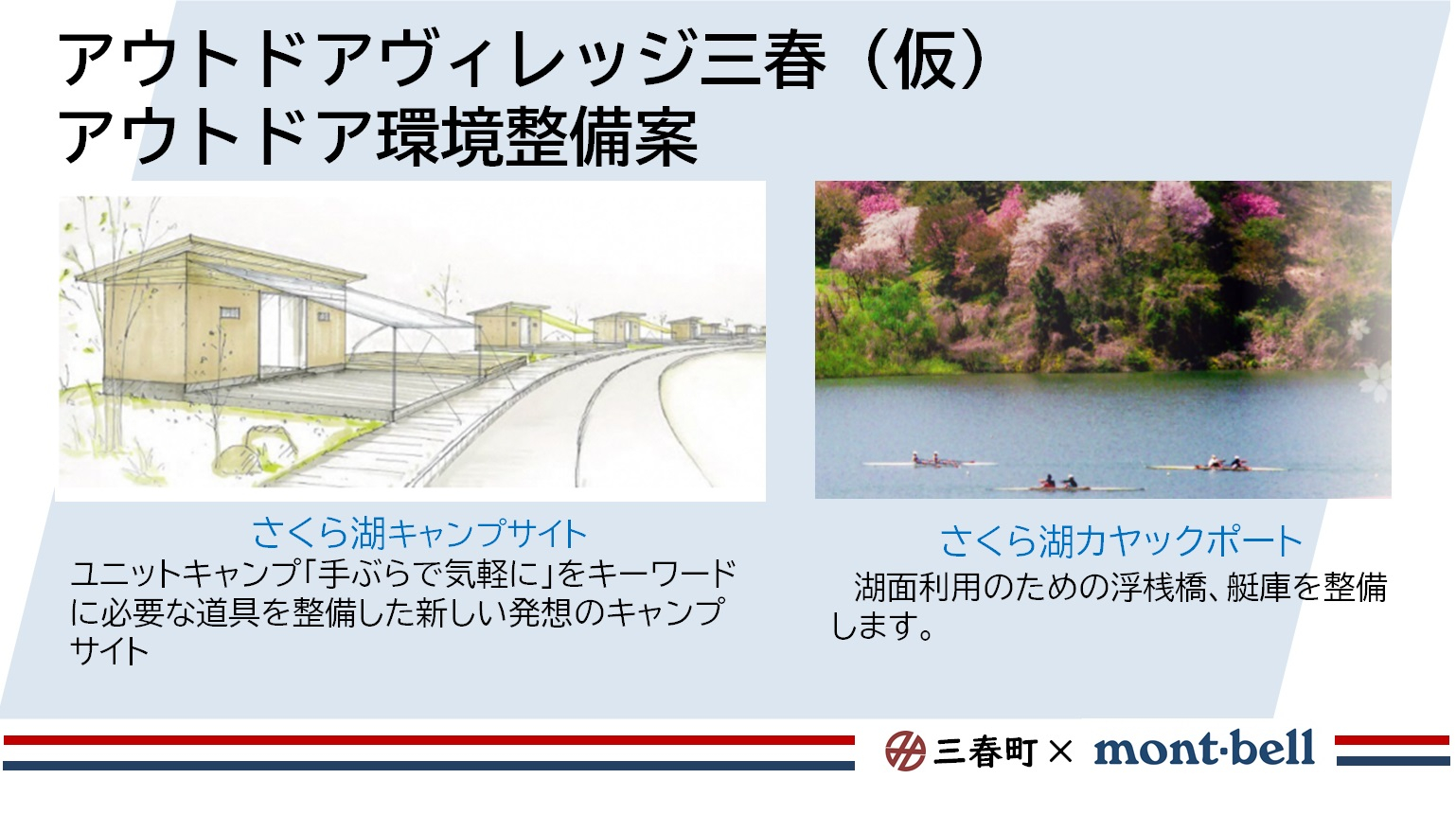 アウトドアヴィレッジ三春（仮）
アウトドア環境整備案

さくら湖キャンプサイト
ユニットキャンプ「手ぶらで気軽に」をキーワードに必要な道具を整備した新しい発想のキャンプサイト

さくら湖カヤックポート
湖面利用のための浮桟橋、艇庫を整備します。

三春町 × mont·bell